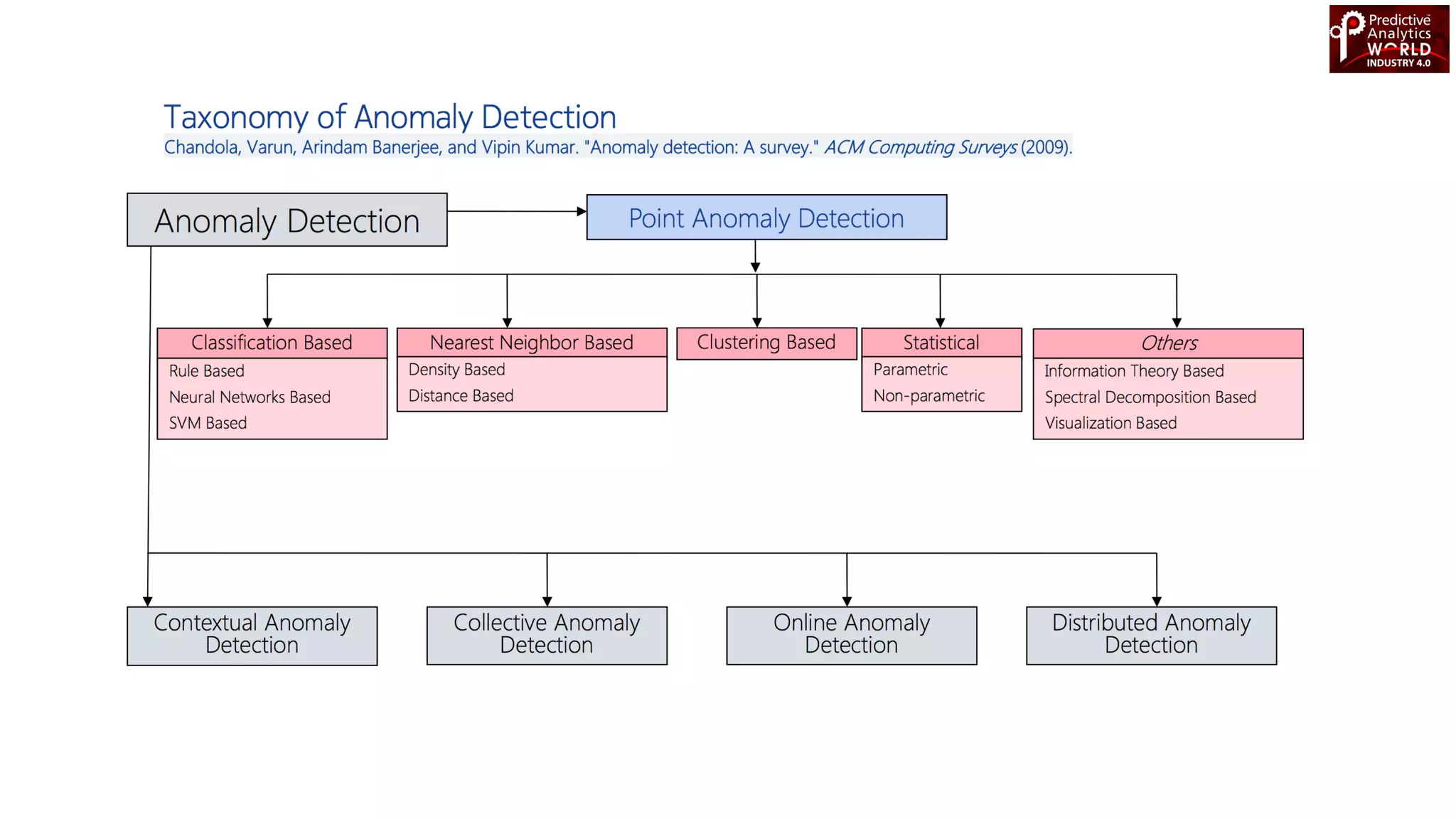 Predictive Analytics WORLD INDUSTRY 4.0

Taxonomy of Anomaly Detection
Chandola, Varun, Arindam Banerjee, and Vipin Kumar. "Anomaly detection: A survey." ACM Computing Surveys (2009).

Anomaly Detection

Point Anomaly Detection

Classification Based
Rule Based
Neural Networks Based
SVM Based

Nearest Neighbor Based
Density Based
Distance Based

Clustering Based

Statistical
Parametric
Non-parametric

Others
Information Theory Based
Spectral Decomposition Based
Visualization Based

Contextual Anomaly Detection

Collective Anomaly Detection

Online Anomaly Detection

Distributed Anomaly Detection